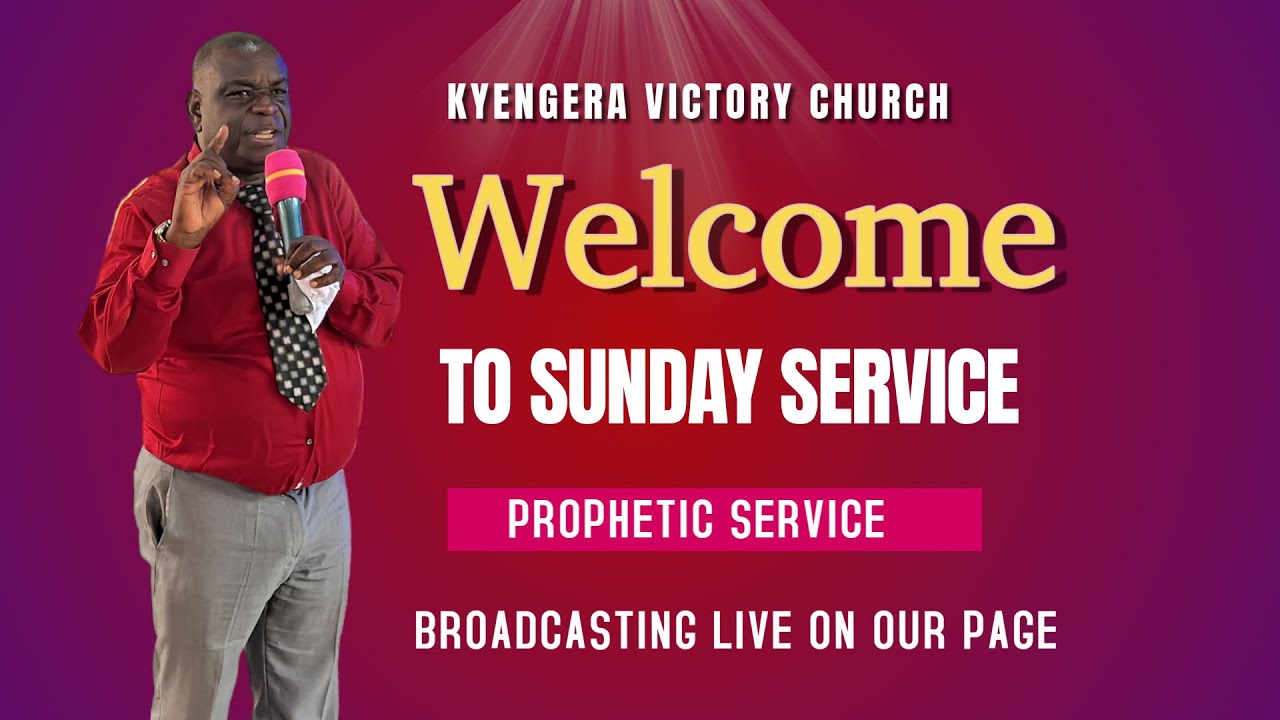 KYENGERA VICTORY CHURCH

Welcome

TO SUNDAY SERVICE

PROPHETIC SERVICE

BROADCASTING LIVE ON OUR PAGE